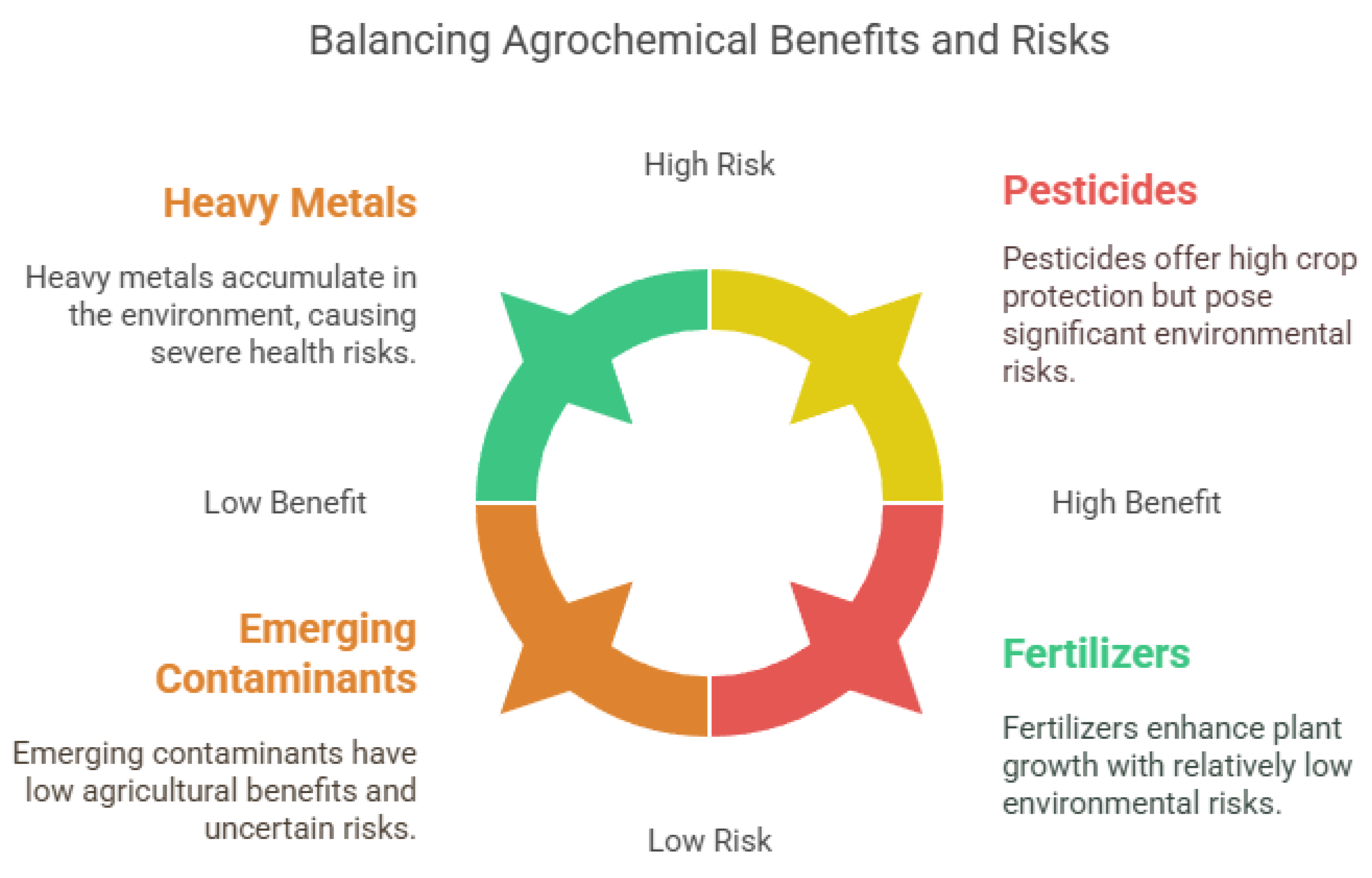 Balancing Agrochemical Benefits and Risks

High Risk

Heavy Metals

Heavy metals accumulate in the environment, causing severe health risks.

Pesticides

Pesticides offer high crop protection but pose significant environmental risks.

Low Benefit

High Benefit

Emerging Contaminants

Emerging contaminants have low agricultural benefits and uncertain risks.

Fertilizers

Fertilizers enhance plant growth with relatively low environmental risks.

Low Risk